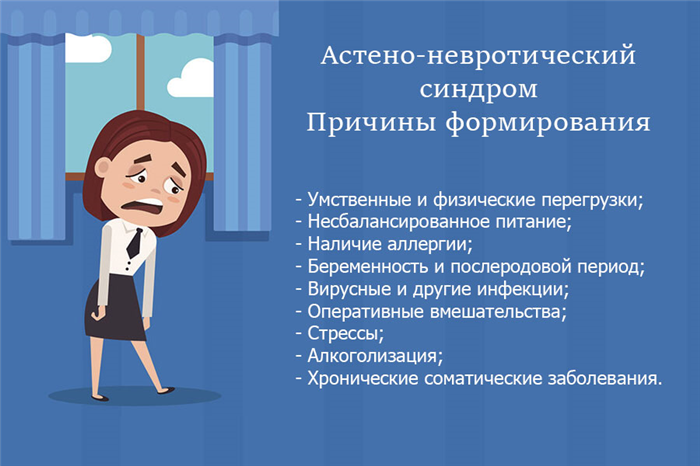 Астено-невротический синдром
Причины формирования

- Умственные и физические перегрузки;
- Несбалансированное питание;
- Наличие аллергии;
- Беременность и послеродовой период;
- Вирусные и другие инфекции;
- Оперативные вмешательства;
- Стрессы;
- Алкоголизация;
- Хронические соматические заболевания.